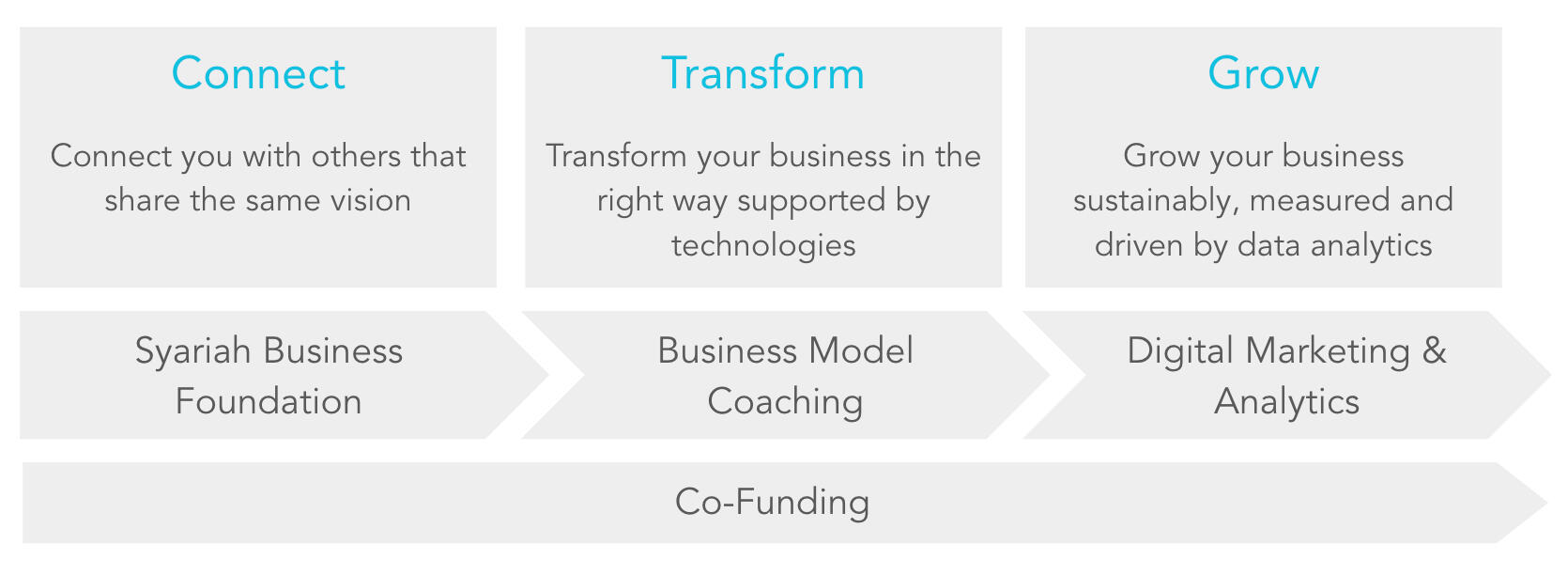 Connect

Connect you with others that share the same vision

Transform

Transform your business in the right way supported by technologies

Grow

Grow your business sustainably, measured and driven by data analytics

Syariah Business Foundation

Business Model Coaching

Digital Marketing & Analytics

Co-Funding